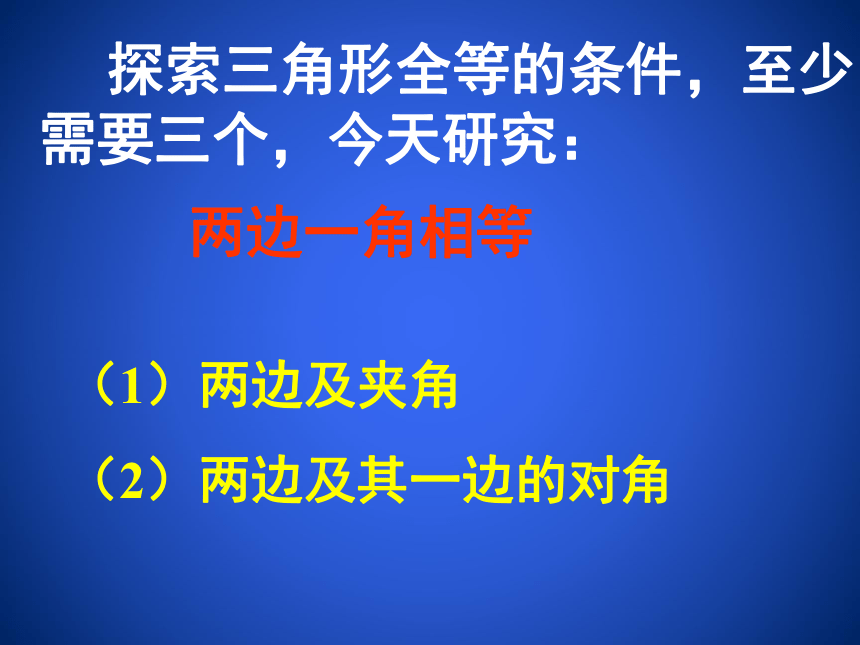 探索三角形全等的条件，至少需要三个，今天研究：

两边一角相等

（1）两边及夹角

（2）两边及其一边的对角